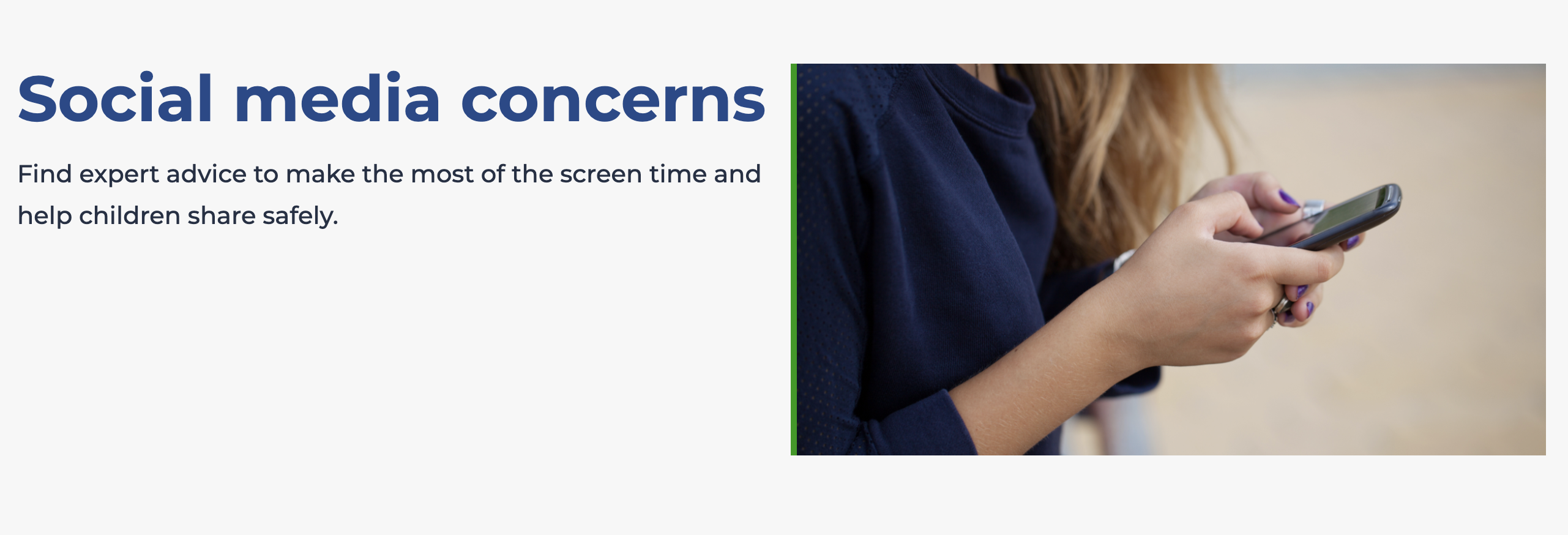 Social media concerns

Find expert advice to make the most of the screen time and help children share safely.